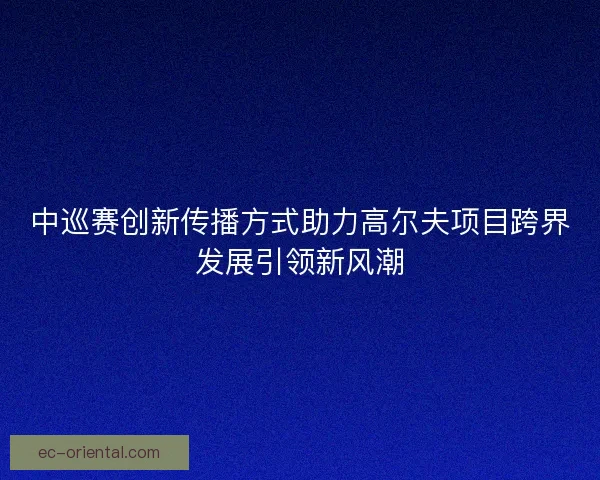 中巡赛创新传播方式助力高尔夫项目跨界发展引领新风潮

ec-oriental.com